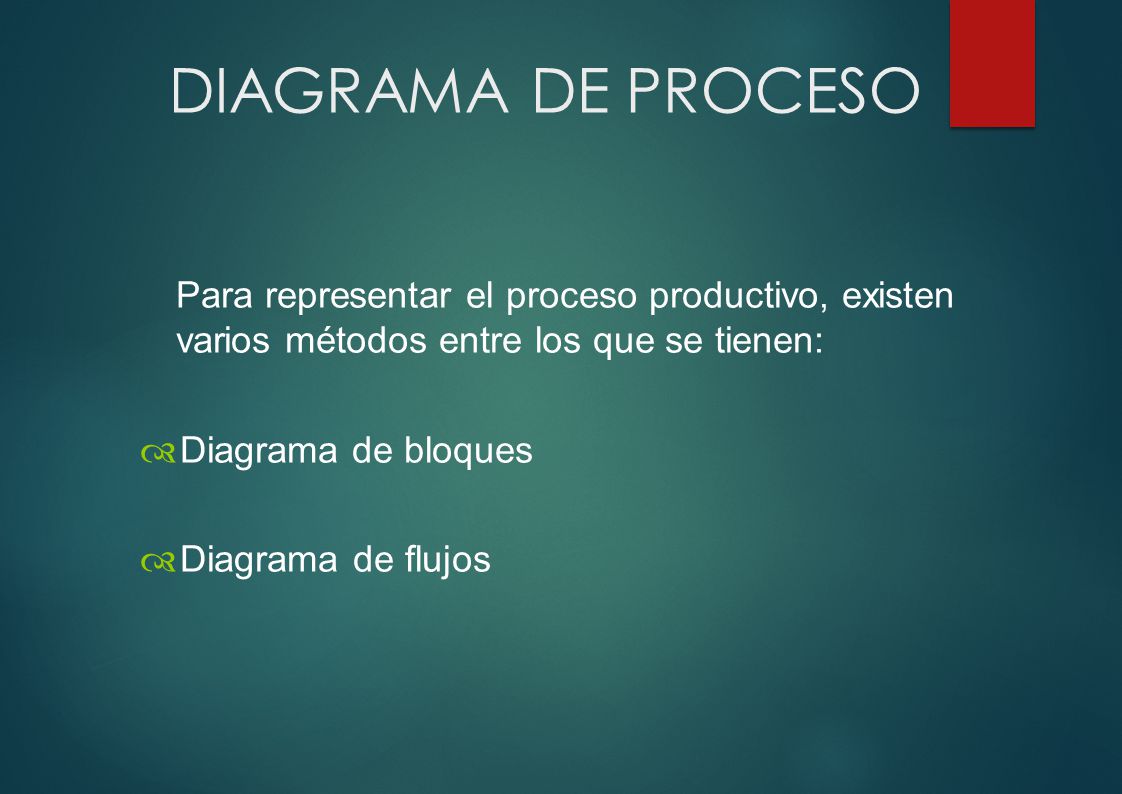 DIAGRAMA DE PROCESO

Para representar el proceso productivo, existen varios métodos entre los que se tienen:

Diagrama de bloques

Diagrama de flujos